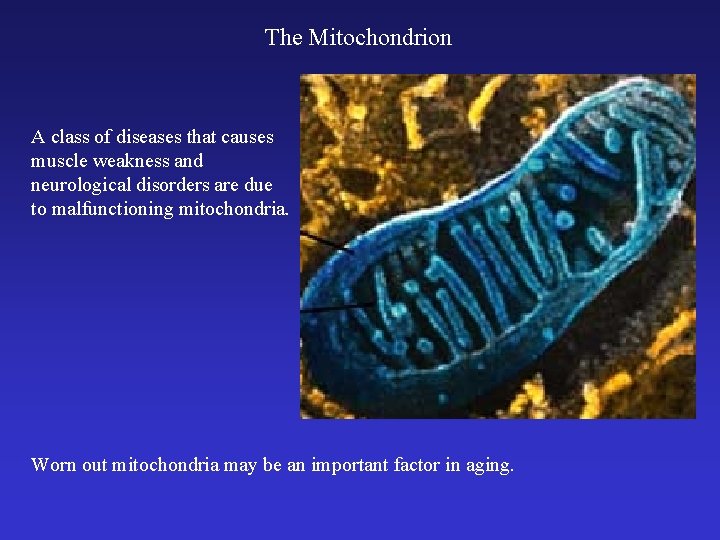 The Mitochondrion

A class of diseases that causes muscle weakness and neurological disorders are due to malfunctioning mitochondria.

Worn out mitochondria may be an important factor in aging.